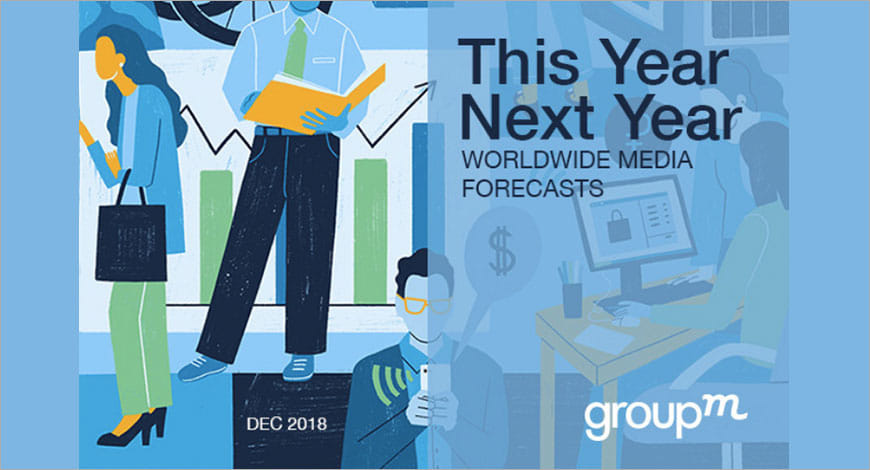 This Year Next Year
WORLDWIDE MEDIA FORECASTS

$

DEC 2018

groupm